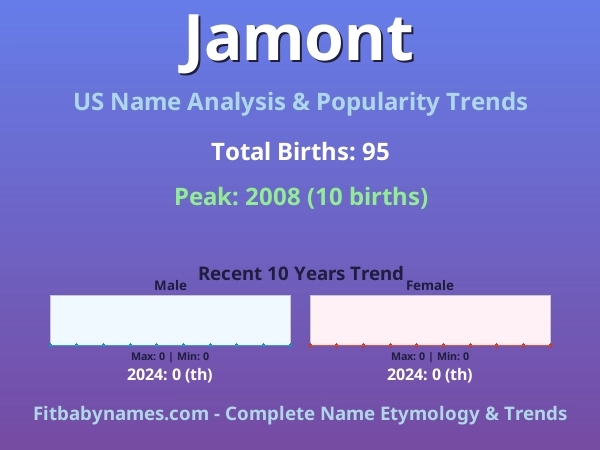 Jamont

US Name Analysis & Popularity Trends

Total Births: 95

Peak: 2008 (10 births)

Recent 10 Years Trend

Male

Max: 0 | Min: 0

2024: 0 (th)

Female

Max: 0 | Min: 0

2024: 0 (th)

Fitbabynames.com - Complete Name Etymology & Trends